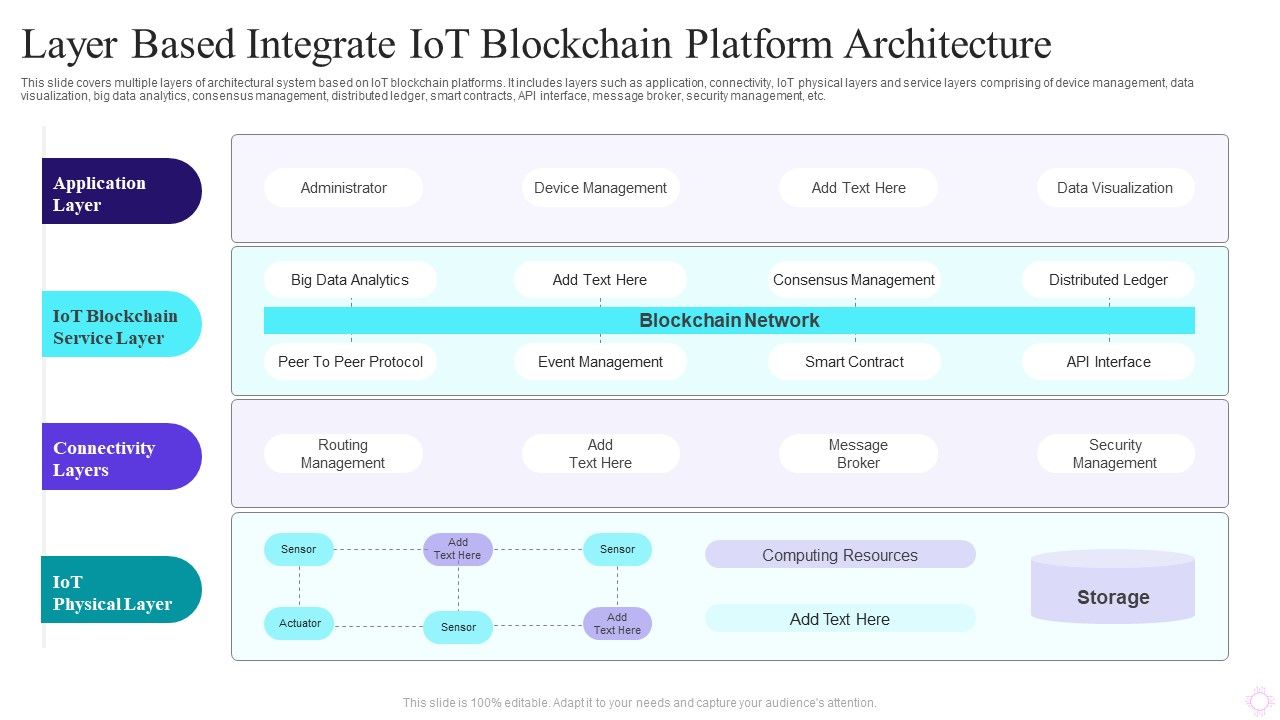 Layer Based Integrate IoT Blockchain Platform Architecture

This slide covers multiple layers of architectural system based on IoT blockchain platforms. It includes layers such as application, connectivity, IoT physical layers and service layers comprising of device management, data visualization, big data analytics, consensus management, distributed ledger, smart contracts, API interface, message broker, security management, etc.

Application Layer

Administrator

Device Management

Add Text Here

Data Visualization

IoT Blockchain Service Layer

Big Data Analytics

Add Text Here

Consensus Management

Distributed Ledger

Blockchain Network

Peer To Peer Protocol

Event Management

Smart Contract

API Interface

Connectivity Layers

Routing Management

Add Text Here

Message Broker

Security Management

IoT Physical Layer

Sensor

Add Text Here

Sensor

Actuator

Sensor

Add Text Here

Computing Resources

Add Text Here

Storage

This slide is 100% editable. Adapt it to your needs and capture your audience's attention.